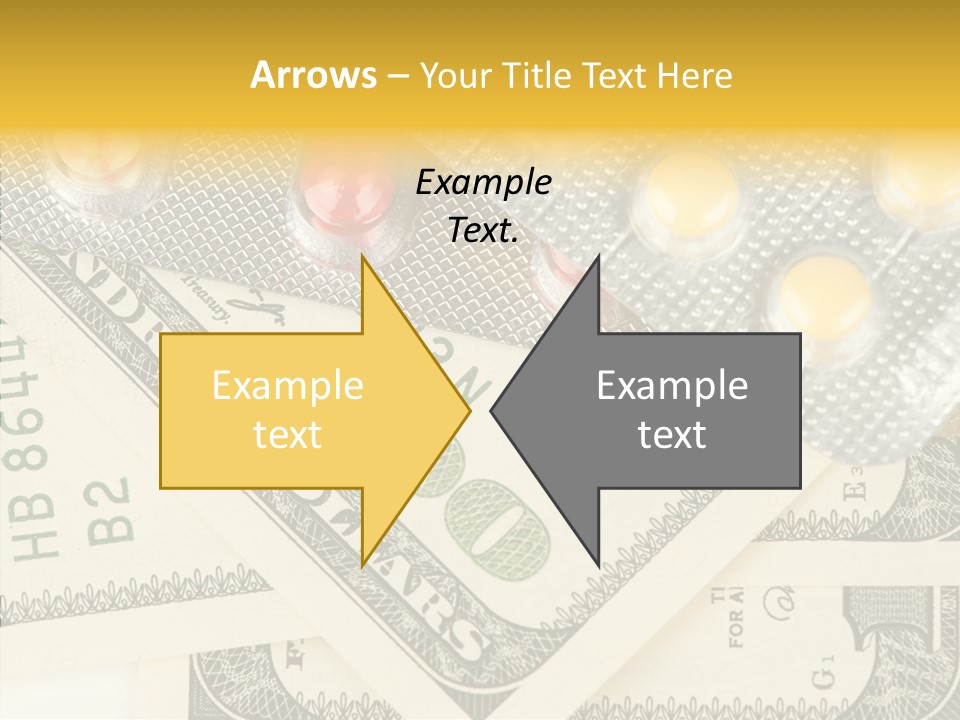 Arrows – Your Title Text Here

Example Text.

Example text

Example text